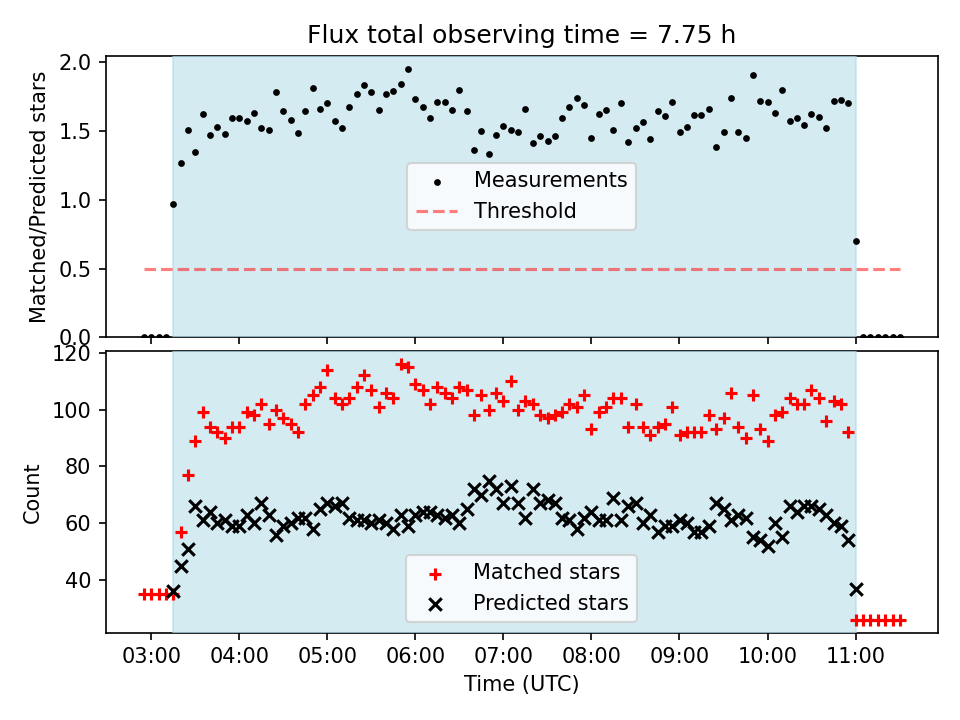 Flux total observing time = 7.75 h

Matched/Predicted stars

2.0
1.5
1.0
0.5
0.0

Measurements
Threshold

Count

120
100
80
60
40

Matched stars
Predicted stars

03:00 04:00 05:00 06:00 07:00 08:00 09:00 10:00 11:00

Time (UTC)